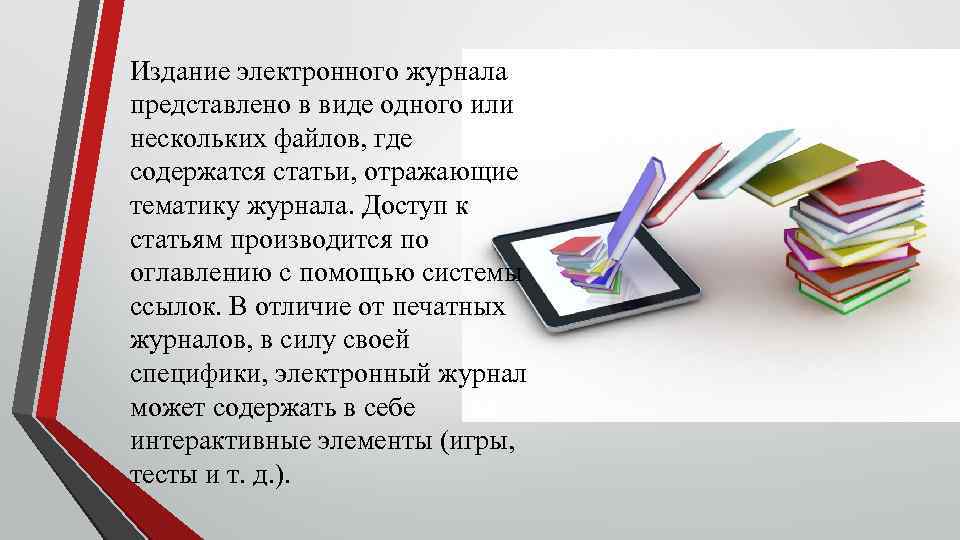 Издание электронного журнала представлено в виде одного или нескольких файлов, где содержатся статьи, отражающие тематику журнала. Доступ к статьям производится по оглавлению с помощью системы ссылок. В отличие от печатных журналов, в силу своей специфики, электронный журнал может содержать в себе интерактивные элементы (игры, тесты и т. д.).